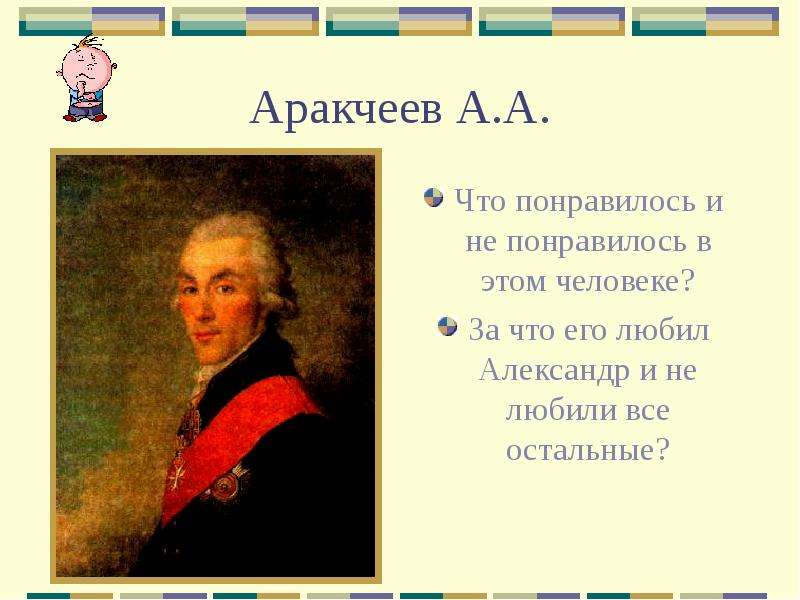 Аракчеев А.А.

• Что понравилось и не понравилось в этом человеке?

• За что его любил Александр и не любили все остальные?